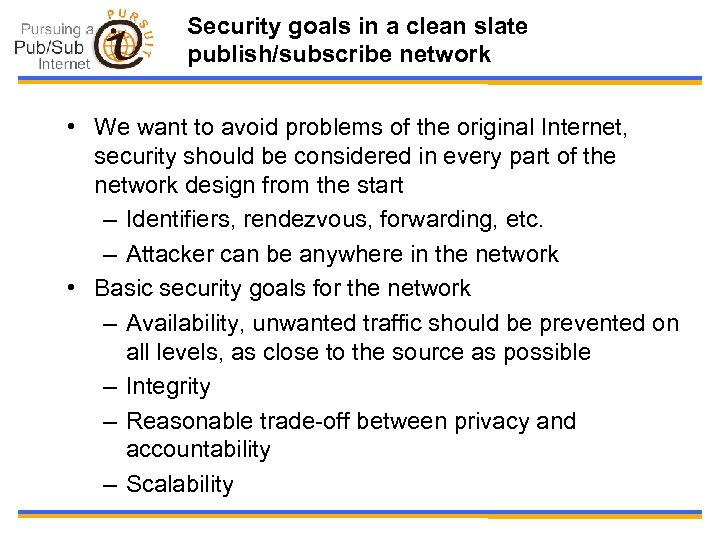 Pursuing a Pub/Sub Internet

PURSUIT

Security goals in a clean slate publish/subscribe network

• We want to avoid problems of the original Internet, security should be considered in every part of the network design from the start
– Identifiers, rendezvous, forwarding, etc.
– Attacker can be anywhere in the network
• Basic security goals for the network
– Availability, unwanted traffic should be prevented on all levels, as close to the source as possible
– Integrity
– Reasonable trade-off between privacy and accountability
– Scalability